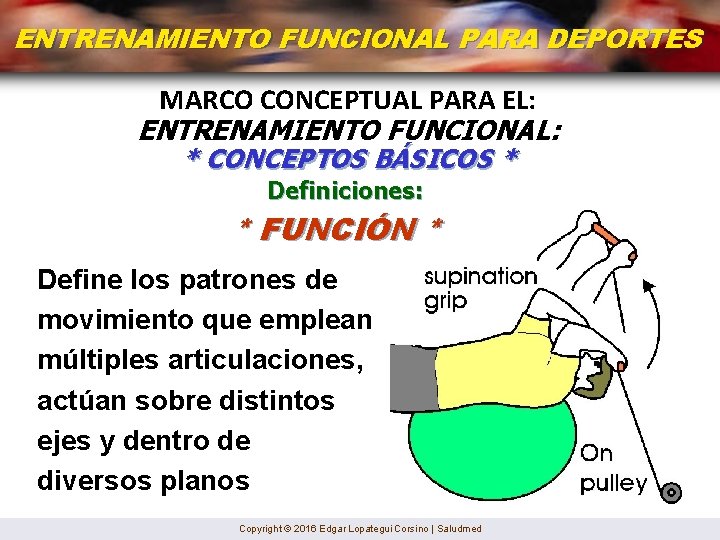 ENTRENAMIENTO FUNCIONAL PARA DEPORTES

MARCO CONCEPTUAL PARA EL:
ENTRENAMIENTO FUNCIONAL:
* CONCEPTOS BÁSICOS *
Definiciones:
* FUNCIÓN *

Define los patrones de movimiento que emplean múltiples articulaciones, actúan sobre distintos ejes y dentro de diversos planos

supination grip

On pulley

Copyright © 2016 Edgar Lopategui Corsino | Saludmed